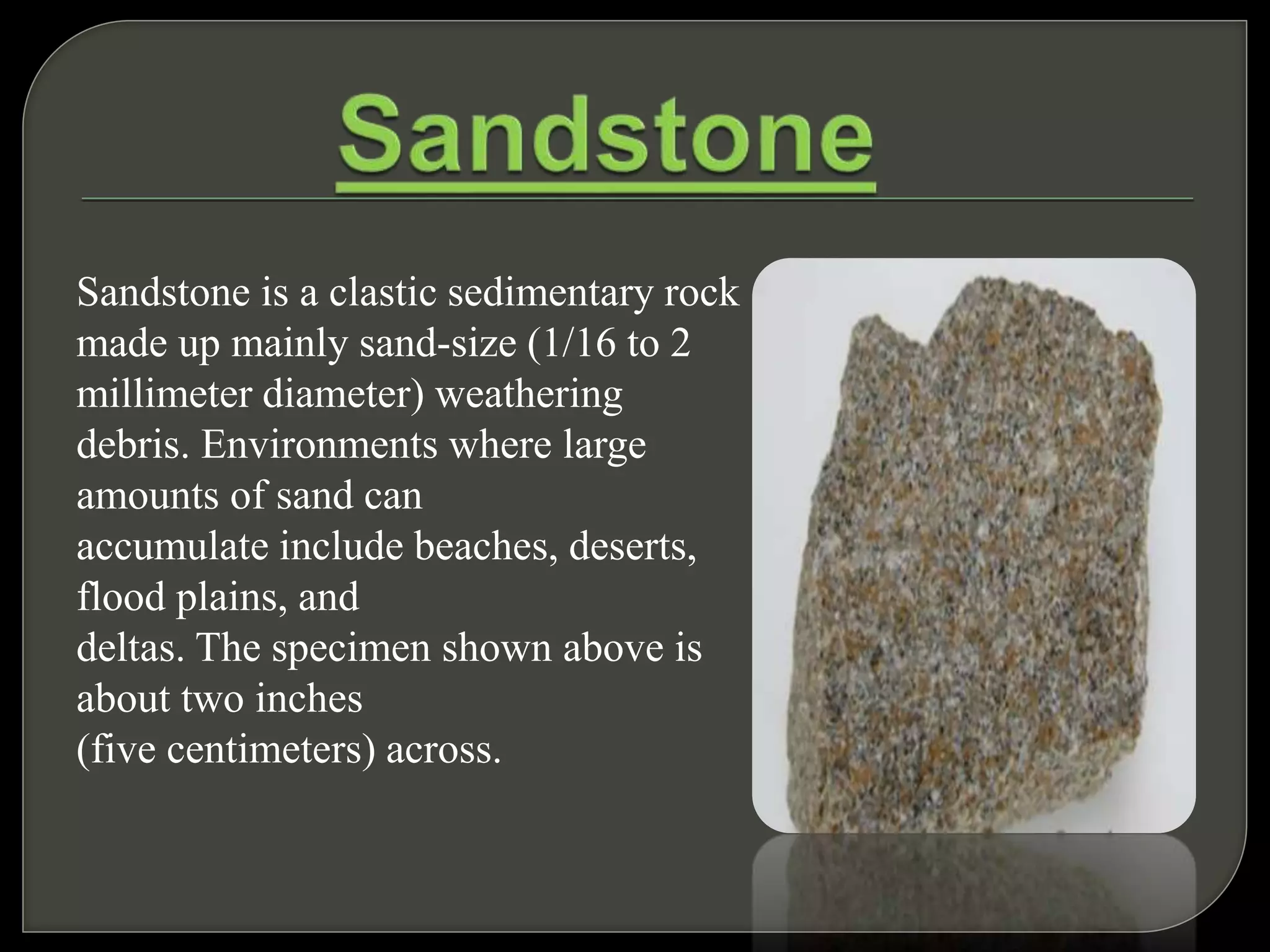 Sandstone

Sandstone is a clastic sedimentary rock made up mainly sand-size (1/16 to 2 millimeter diameter) weathering debris. Environments where large amounts of sand can accumulate include beaches, deserts, flood plains, and deltas. The specimen shown above is about two inches (five centimeters) across.